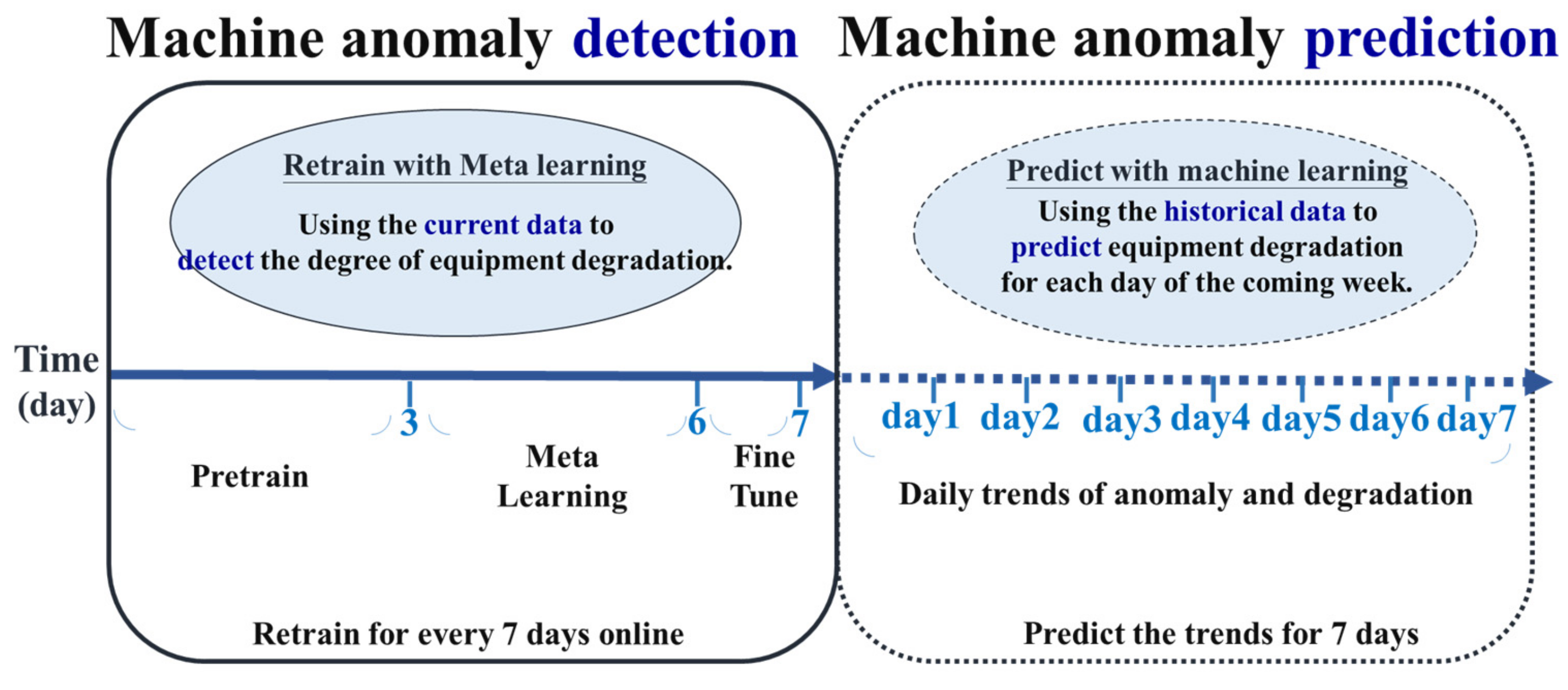 Machine anomaly detection

Retrain with Meta learning

Using the current data to detect the degree of equipment degradation.

Time (day)

3

6

7

Pretrain

Meta Learning

Fine Tune

Retrain for every 7 days online

Machine anomaly prediction

Predict with machine learning

Using the historical data to predict equipment degradation for each day of the coming week.

day1 day2 day3 day4 day5 day6 day7

Daily trends of anomaly and degradation

Predict the trends for 7 days